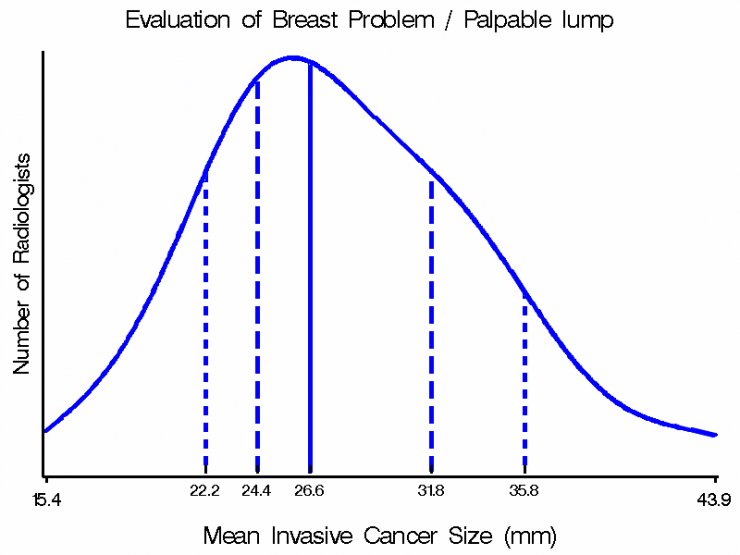 Evaluation of Breast Problem / Palpable lump

Number of Radiologists

15.4
22.2
24.4
26.6
31.8
35.8
43.9

Mean Invasive Cancer Size (mm)